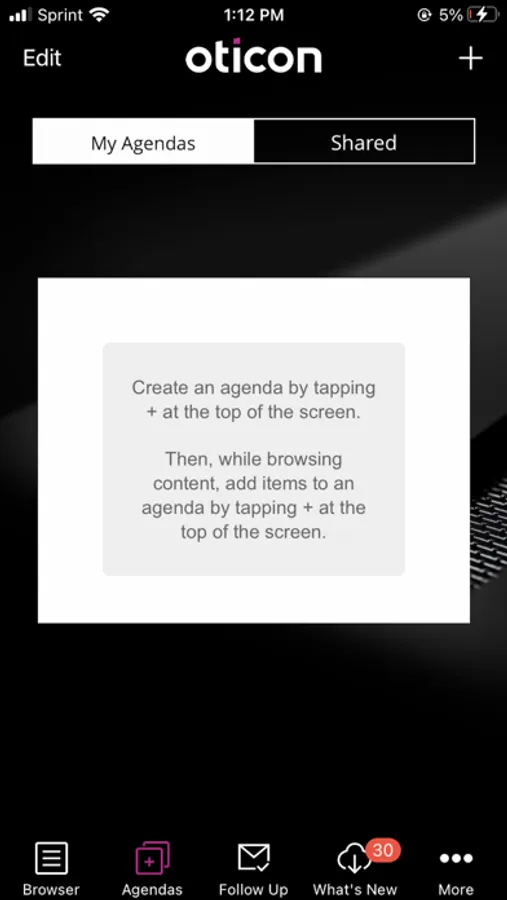 Sprint 1:12 PM 5%

Edit oticon +

My Agendas Shared

Create an agenda by tapping + at the top of the screen.

Then, while browsing content, add items to an agenda by tapping + at the top of the screen.

Browser Agendas Follow Up 30 What's New More